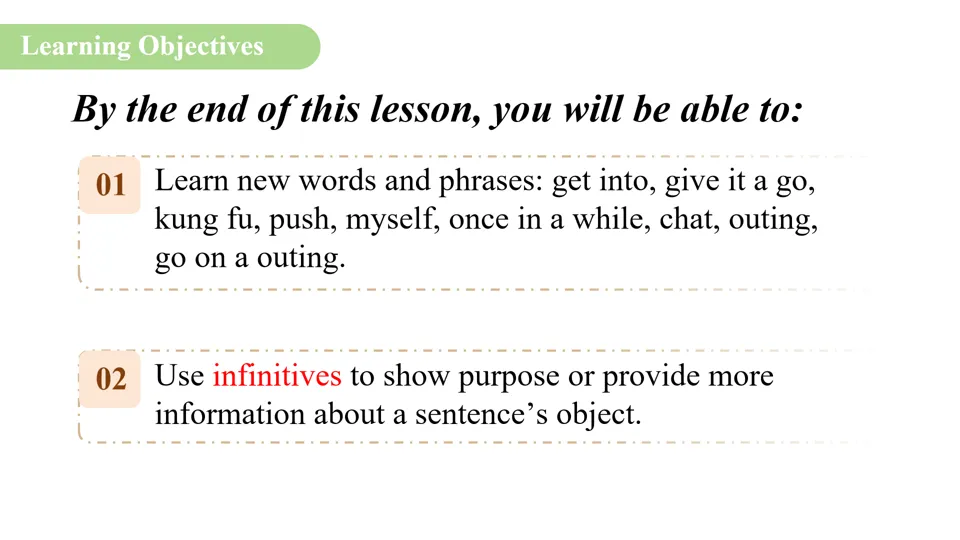 Learning Objectives

By the end of this lesson, you will be able to:

01 Learn new words and phrases: get into, give it a go, kung fu, push, myself, once in a while, chat, outing, go on a outing.

02 Use infinitives to show purpose or provide more information about a sentence’s object.